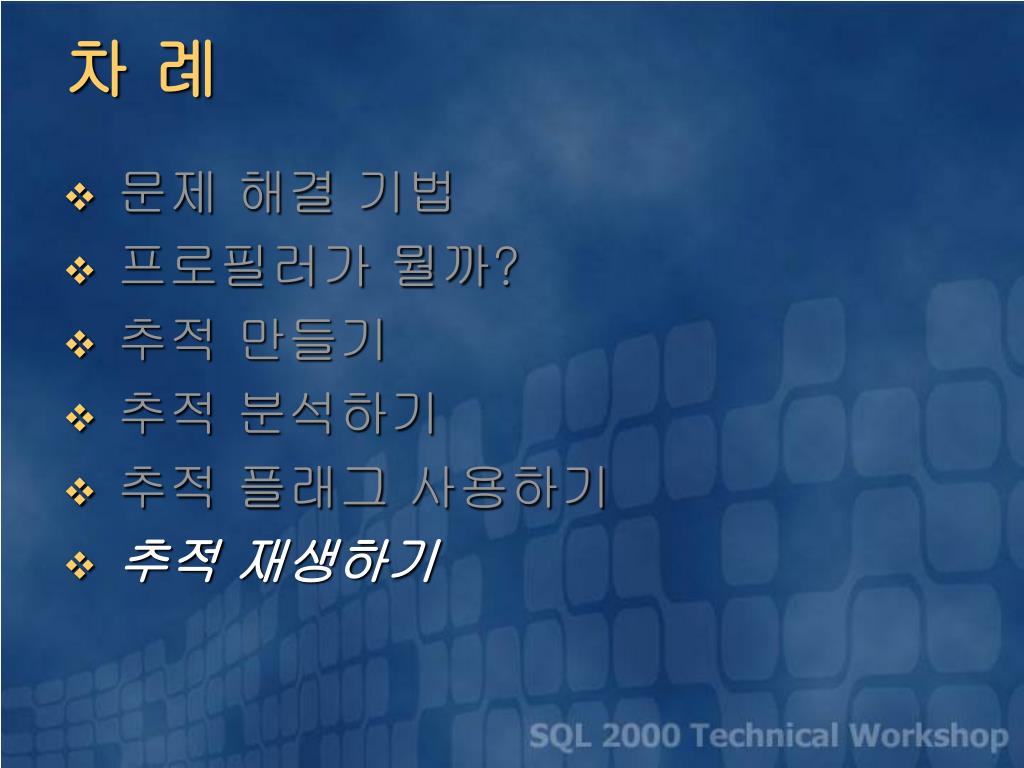 차 례

❖ 문제 해결 기법
❖ 프로필러가 뭘까?
❖ 추적 만들기
❖ 추적 분석하기
❖ 추적 플래그 사용하기
❖ 추적 재생하기

SQL 2000 Technical Workshop